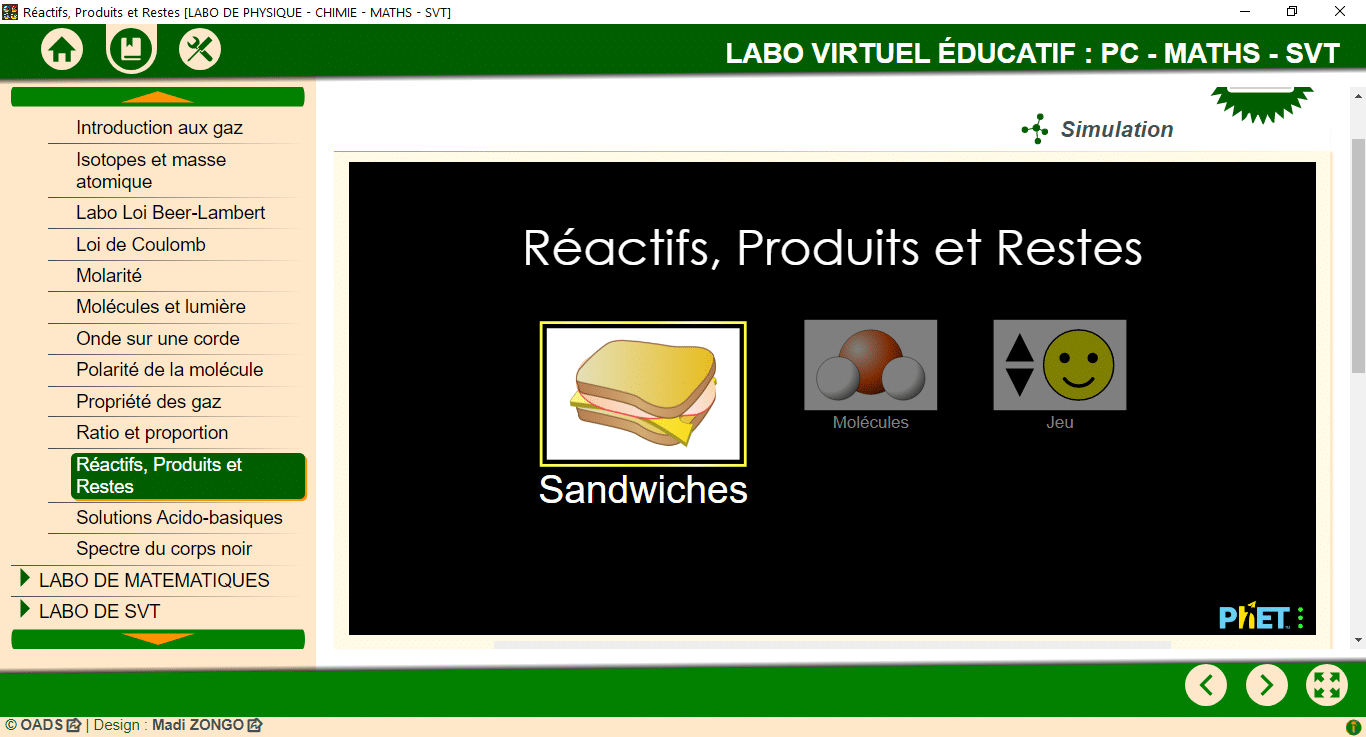 Réactifs, Produits et Restes [LABO DE PHYSIQUE - CHIMIE - MATHS - SVT]

LABO VIRTUEL ÉDUCATIF : PC - MATHS - SVT

Introduction aux gaz
Isotopes et masse atomique
Labo Loi Beer-Lambert
Loi de Coulomb
Molarité
Molécules et lumière
Onde sur une corde
Polarité de la molécule
Propriété des gaz
Ratio et proportion
Réactifs, Produits et Restes
Solutions Acido-basiques
Spectre du corps noir
LABO DE MATEMATIQUES
LABO DE SVT

Simulation

Réactifs, Produits et Restes

Sandwiches

Molécules

Jeu

PhET

© OADS | Design : Madi ZONGO